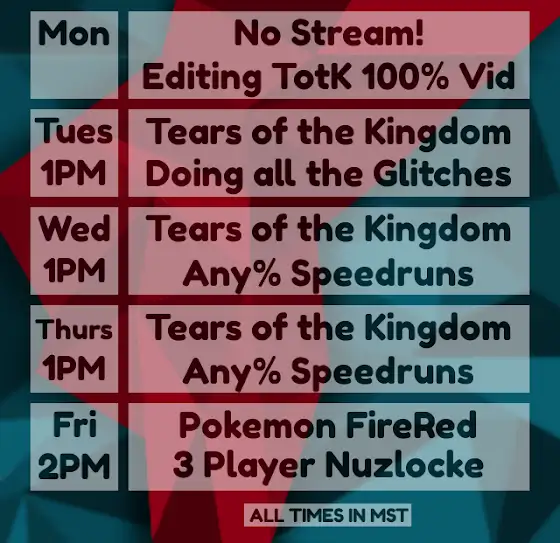 | Mon | No Stream! Editing TotK 100% Vid |
|---|---|
| Tues 1PM | Tears of the Kingdom Doing all the Glitches |
| Wed 1PM | Tears of the Kingdom Any% Speedruns |
| Thurs 1PM | Tears of the Kingdom Any% Speedruns |
| Fri 2PM | Pokemon FireRed 3 Player Nuzlocke |

ALL TIMES IN MST